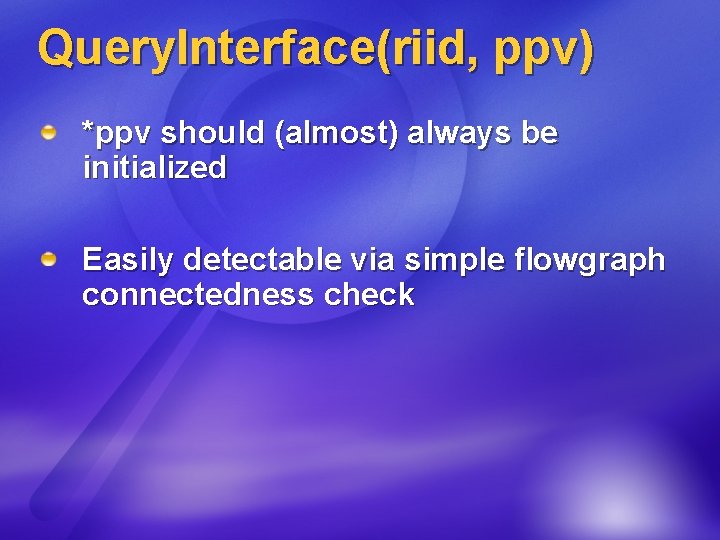 QueryInterface(riid, ppv)

*ppv should (almost) always be initialized

Easily detectable via simple flowgraph connectedness check